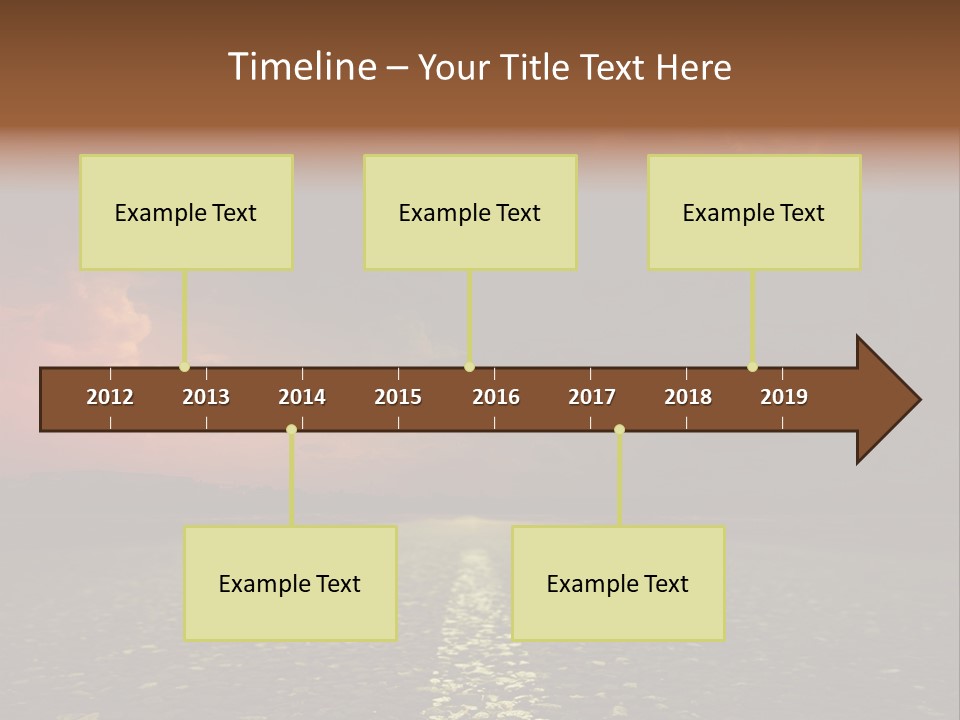 Timeline – Your Title Text Here

Example Text

Example Text

Example Text

2012 2013 2014 2015 2016 2017 2018 2019

Example Text

Example Text